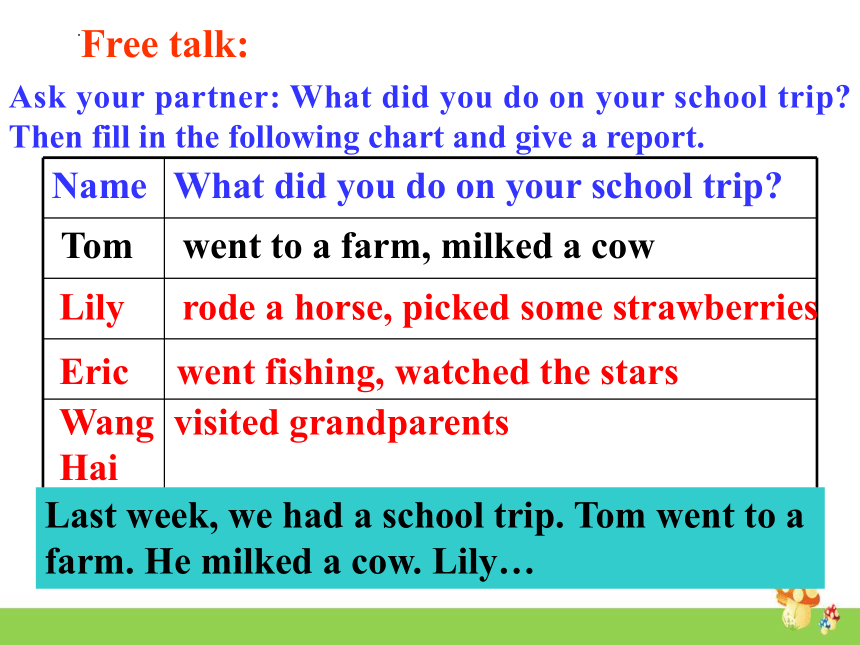 Free talk:

Ask your partner: What did you do on your school trip? Then fill in the following chart and give a report.

| Name | What did you do on your school trip? |
|---|---|
| Tom | went to a farm, milked a cow |
| Lily | rode a horse, picked some strawberries |
| Eric | went fishing, watched the stars |
| Wang Hai | visited grandparents |

Last week, we had a school trip. Tom went to a farm. He milked a cow. Lily…